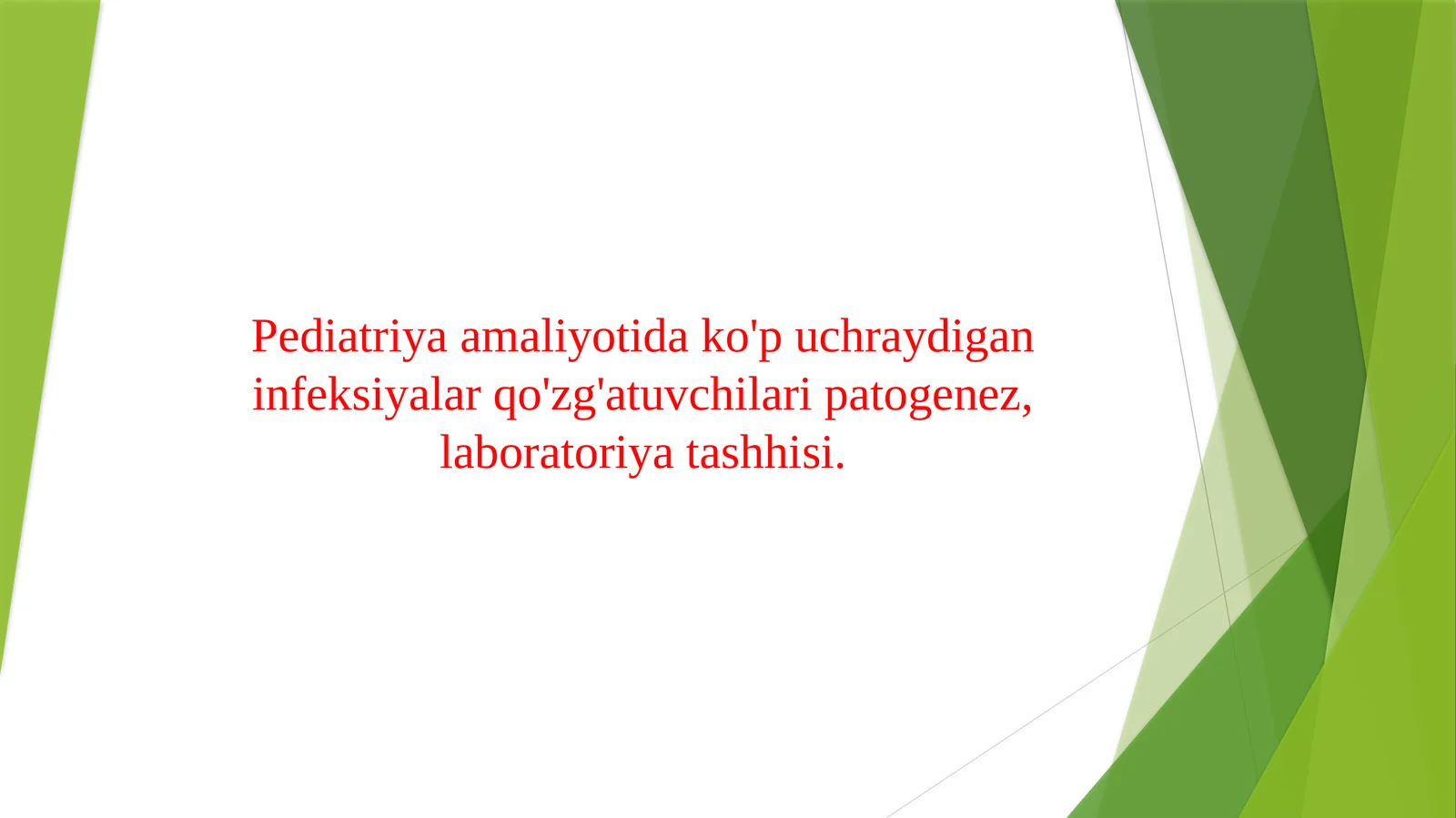 Pediatriya amaliyotida ko'p uchraydigan infeksiyalar qo'zg'atuvchilari patogenez, laboratoriya tashhisi.